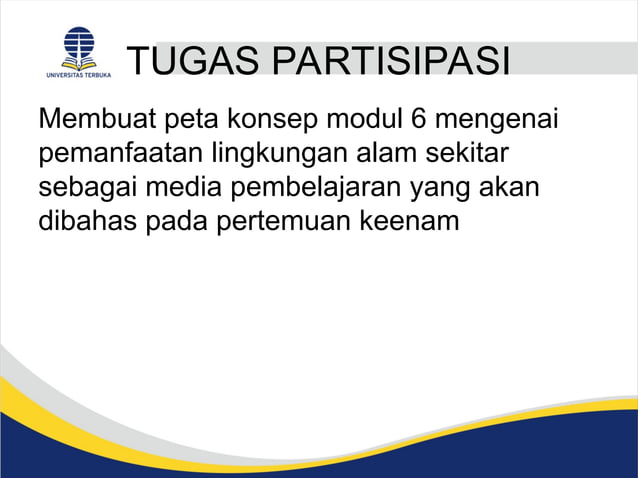 UNIVERSITAS TERBUKA

TUGAS PARTISIPASI

Membuat peta konsep modul 6 mengenai pemanfaatan lingkungan alam sekitar sebagai media pembelajaran yang akan dibahas pada pertemuan keenam